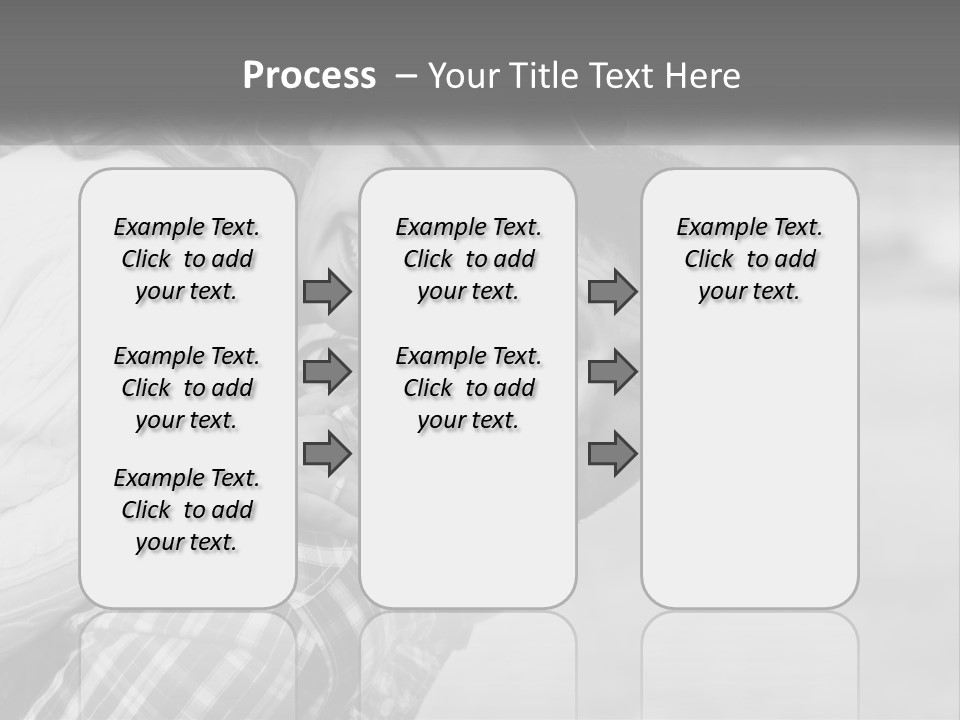 Process – Your Title Text Here

Example Text. Click to add your text.

Example Text. Click to add your text.

Example Text. Click to add your text.

Example Text. Click to add your text.

Example Text. Click to add your text.

Example Text. Click to add your text.